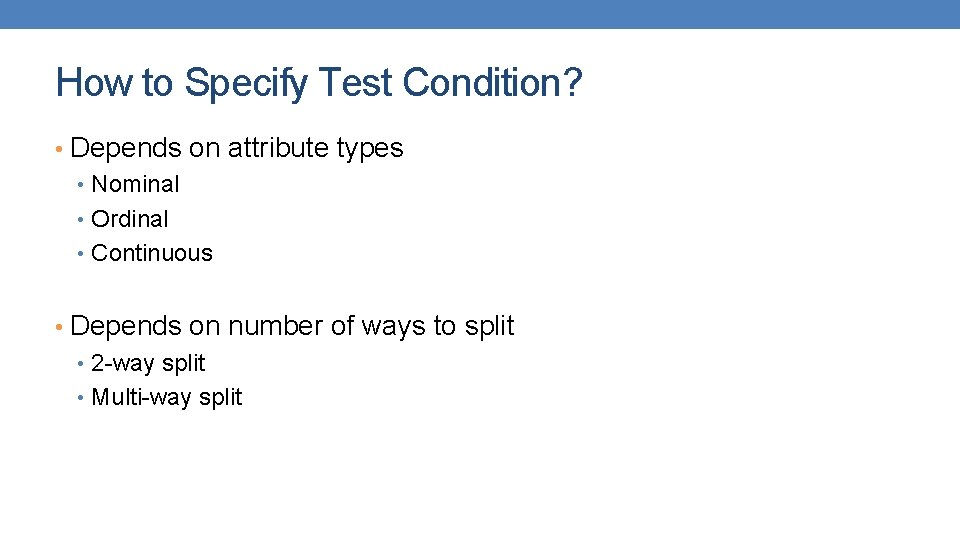 How to Specify Test Condition?

• Depends on attribute types
  • Nominal
  • Ordinal
  • Continuous

• Depends on number of ways to split
  • 2-way split
  • Multi-way split